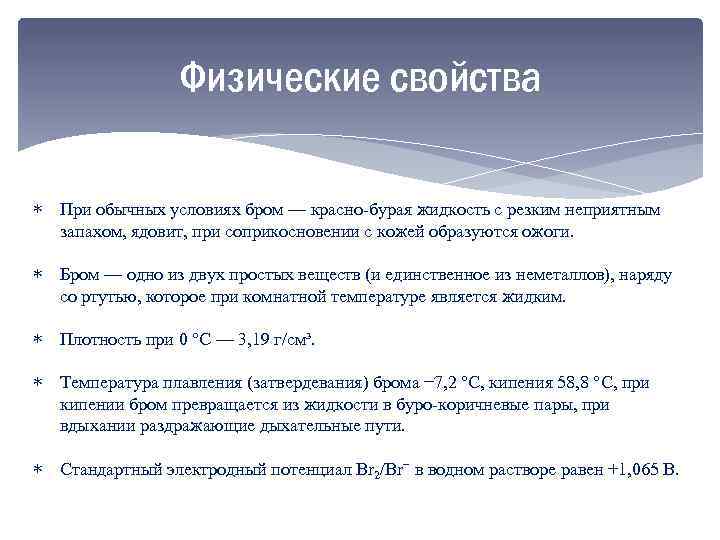 Физические свойства

∗ При обычных условиях бром — красно-бурая жидкость с резким неприятным запахом, ядовит, при соприкосновении с кожей образуются ожоги.

∗ Бром — одно из двух простых веществ (и единственное из неметаллов), наряду со ртутью, которое при комнатной температуре является жидким.

∗ Плотность при 0 °C — 3,19 г/см³.

∗ Температура плавления (затвердевания) брома −7,2 °C, кипения 58,8 °C, при кипении бром превращается из жидкости в буро-коричневые пары, при вдыхании раздражающие дыхательные пути.

∗ Стандартный электродный потенциал $Br_2/Br^-$ в водном растворе равен +1,065 В.